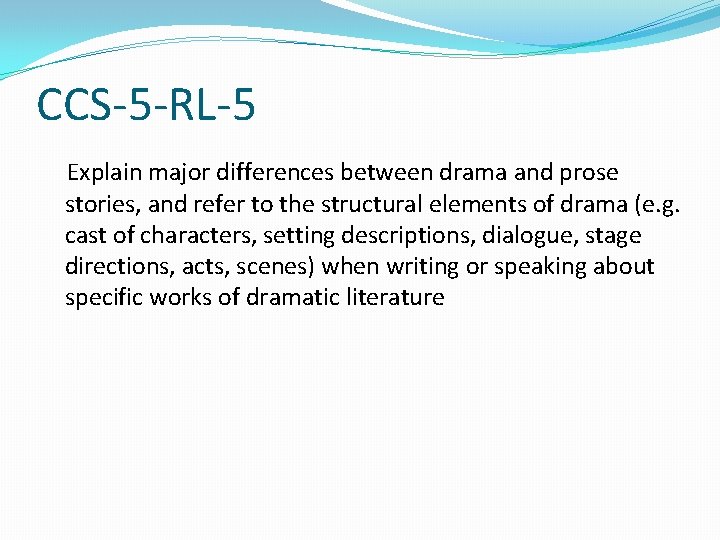 CCS-5-RL-5

Explain major differences between drama and prose stories, and refer to the structural elements of drama (e.g. cast of characters, setting descriptions, dialogue, stage directions, acts, scenes) when writing or speaking about specific works of dramatic literature